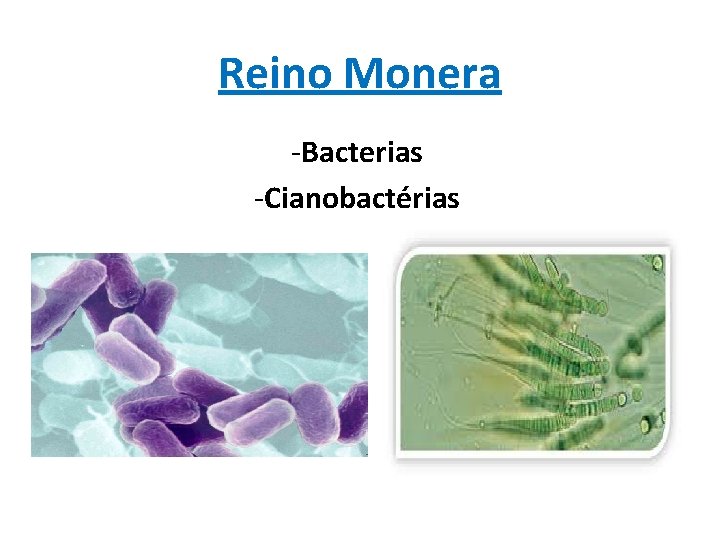 Reino Monera

-Bacterias
-Cianobactérias